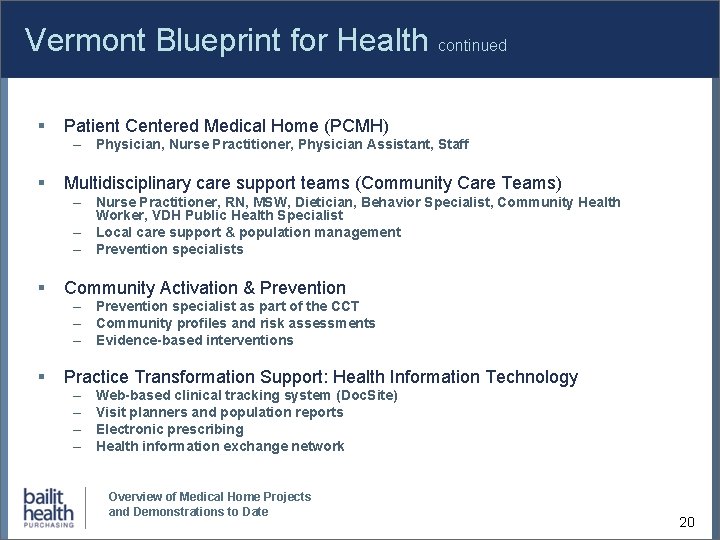 Vermont Blueprint for Health continued

▪ Patient Centered Medical Home (PCMH)
– Physician, Nurse Practitioner, Physician Assistant, Staff

▪ Multidisciplinary care support teams (Community Care Teams)
– Nurse Practitioner, RN, MSW, Dietician, Behavior Specialist, Community Health Worker, VDH Public Health Specialist
– Local care support & population management
– Prevention specialists

▪ Community Activation & Prevention
– Prevention specialist as part of the CCT
– Community profiles and risk assessments
– Evidence-based interventions

▪ Practice Transformation Support: Health Information Technology
– Web-based clinical tracking system (DocSite)
– Visit planners and population reports
– Electronic prescribing
– Health information exchange network

bailit health PURCHASING

Overview of Medical Home Projects and Demonstrations to Date

20